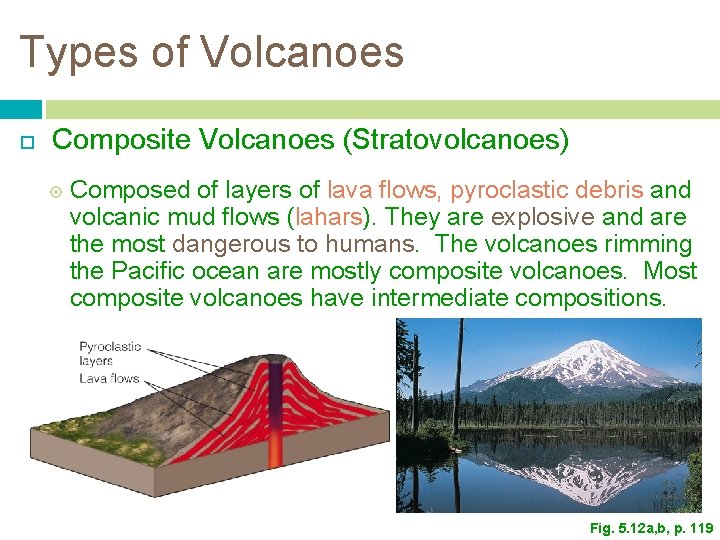 Types of Volcanoes

Composite Volcanoes (Stratovolcanoes)

Composed of layers of lava flows, pyroclastic debris and volcanic mud flows (lahars). They are explosive and are the most dangerous to humans. The volcanoes rimming the Pacific ocean are mostly composite volcanoes. Most composite volcanoes have intermediate compositions.

Pyroclastic layers

Lava flows

Fig. 5.12a,b, p. 119